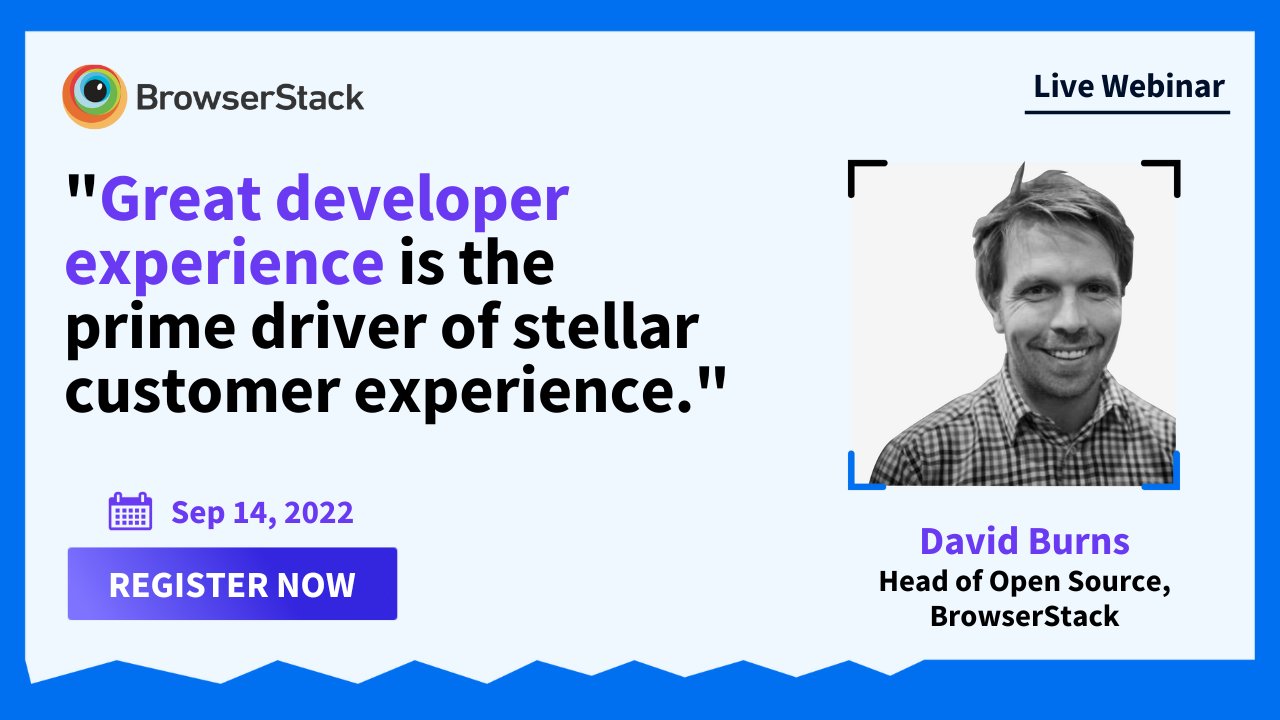 BrowserStack

Live Webinar

"Great developer experience is the prime driver of stellar customer experience."

Sep 14, 2022

REGISTER NOW

David Burns
Head of Open Source, BrowserStack